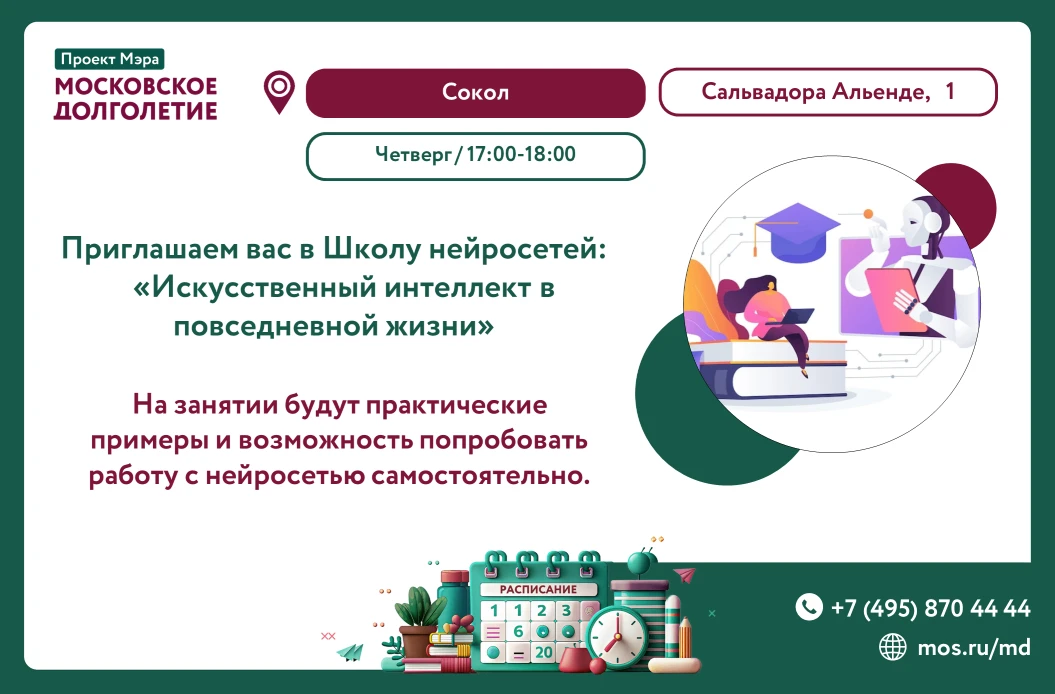 Проект Мэра
МОСКОВСКОЕ ДОЛГОЛЕТИЕ

Сокол

Сальвадора Альенде, 1

Четверг / 17:00-18:00

Приглашаем вас в Школу нейросетей: «Искусственный интеллект в повседневной жизни»

На занятии будут практические примеры и возможность попробовать работу с нейросетью самостоятельно.

РАСПИСАНИЕ
1 1 2 3
6
20

+7 (495) 870 44 44
mos.ru/md